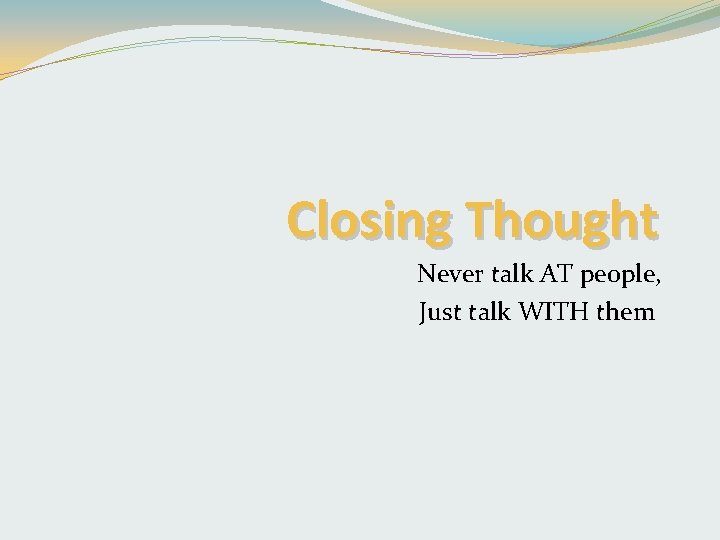 Closing Thought

Never talk AT people,
Just talk WITH them